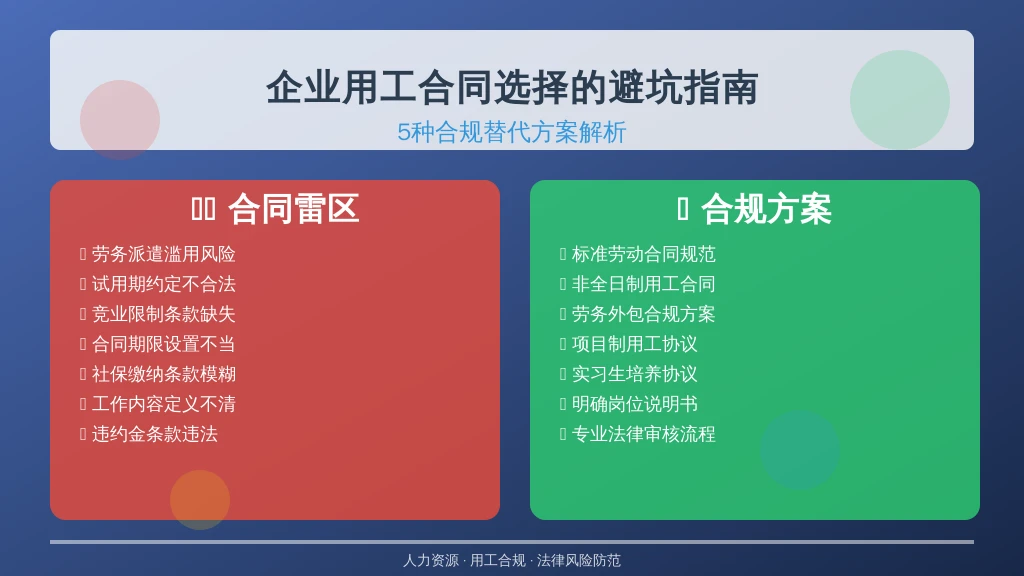 企业用工合同选择的避坑指南

5种合规替代方案解析

合同雷区

劳务派遣滥用风险
试用期约定不合法
竞业限制条款缺失
合同期限设置不当
社保缴纳条款模糊
工作内容定义不清
违约金条款违法

合规方案

标准劳动合同规范
非全日制用工合同
劳务外包合规方案
项目制用工协议
实习生培养协议
明确岗位说明书
专业法律审核流程

人力资源 · 用工合规 · 法律风险防范